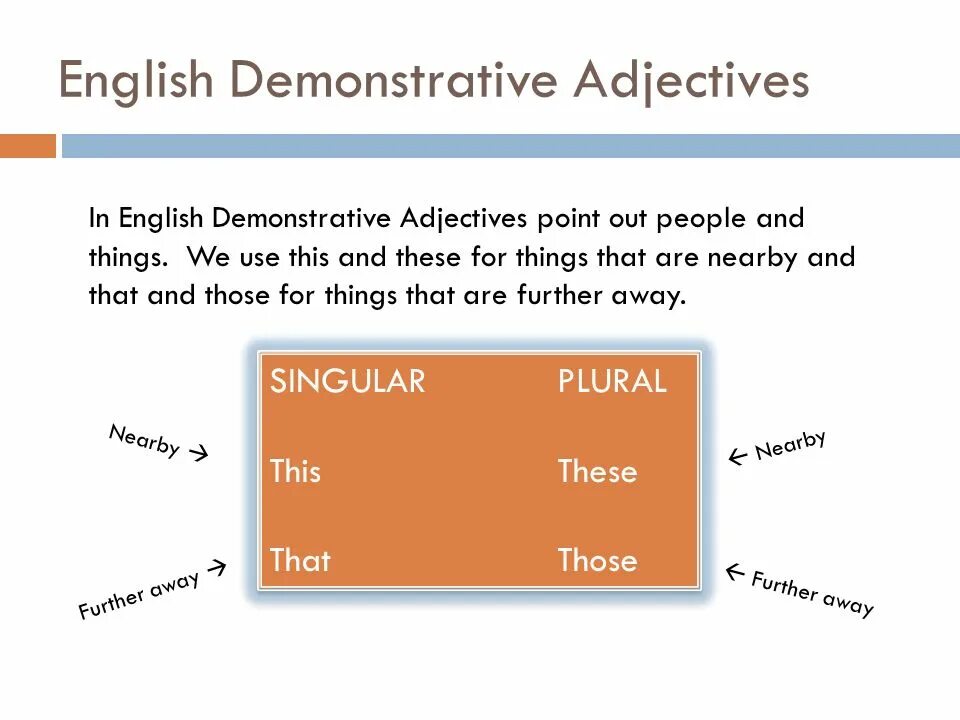 English Demonstrative Adjectives

In English Demonstrative Adjectives point out people and things. We use this and these for things that are nearby and that and those for things that are further away.

| SINGULAR | PLURAL |
|---|---|
| This | These |
| That | Those |

Nearby →

← Nearby

Further away →

← Further away